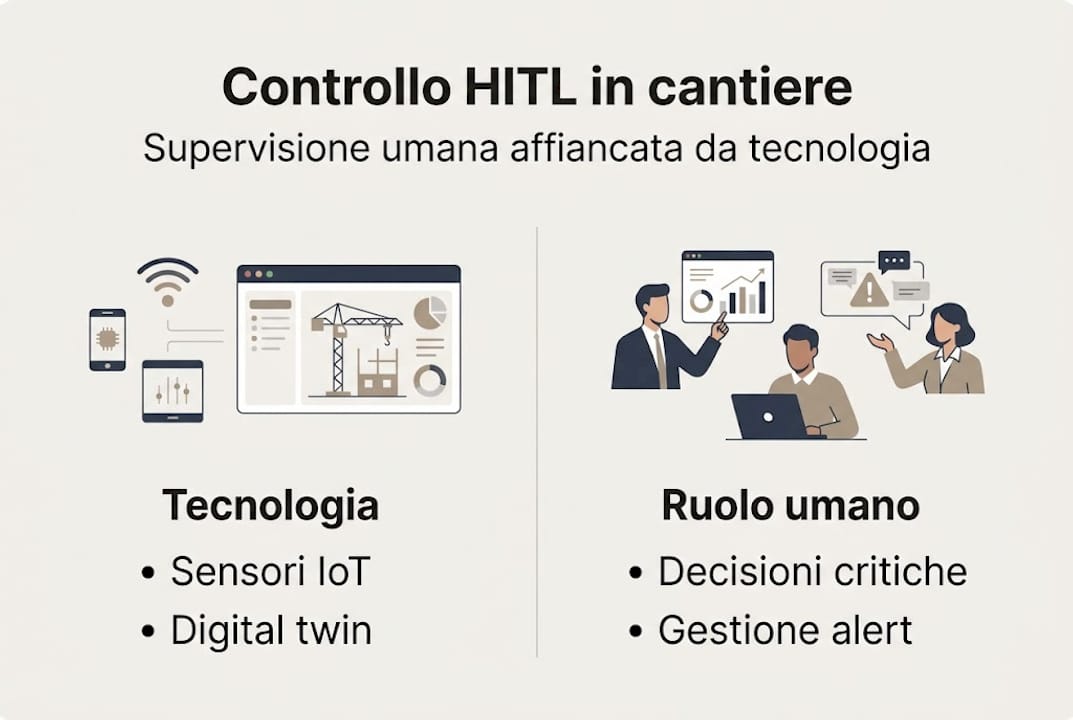 Controllo HITL in cantiere

Supervisione umana affiancata da tecnologia

Tecnologia
• Sensori IoT
• Digital twin

Ruolo umano
• Decisioni critiche
• Gestione alert